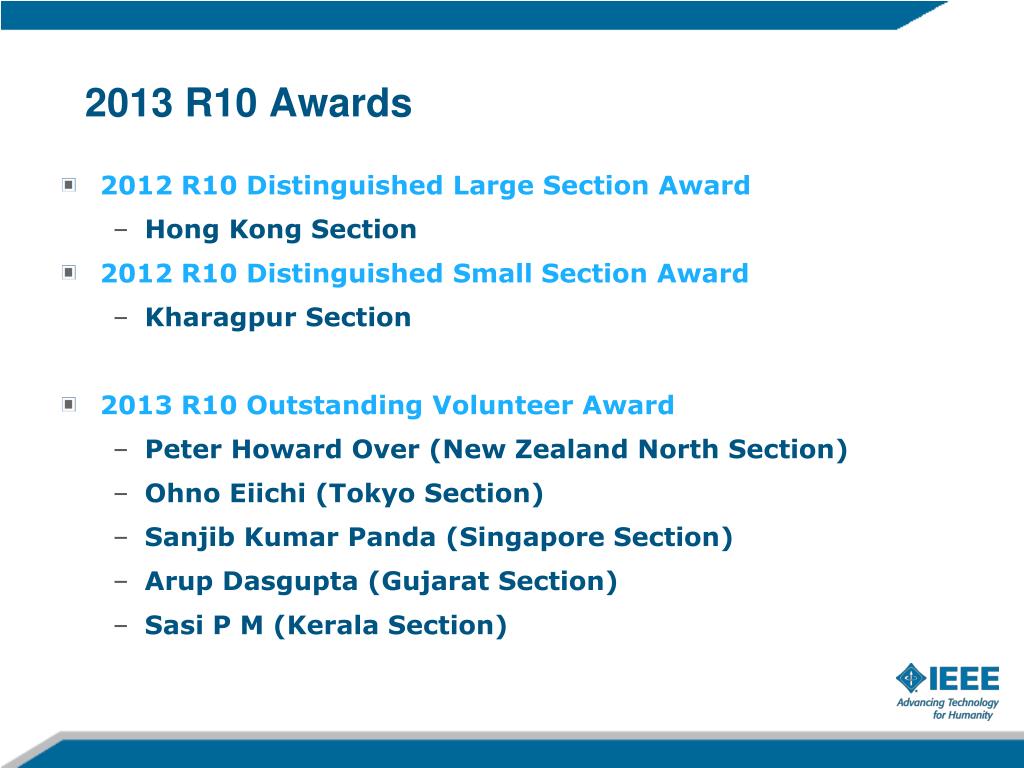 2013 R10 Awards

2012 R10 Distinguished Large Section Award
– Hong Kong Section

2012 R10 Distinguished Small Section Award
– Kharagpur Section

2013 R10 Outstanding Volunteer Award
– Peter Howard Over (New Zealand North Section)
– Ohno Eiichi (Tokyo Section)
– Sanjib Kumar Panda (Singapore Section)
– Arup Dasgupta (Gujarat Section)
– Sasi P M (Kerala Section)

IEEE
Advancing Technology for Humanity